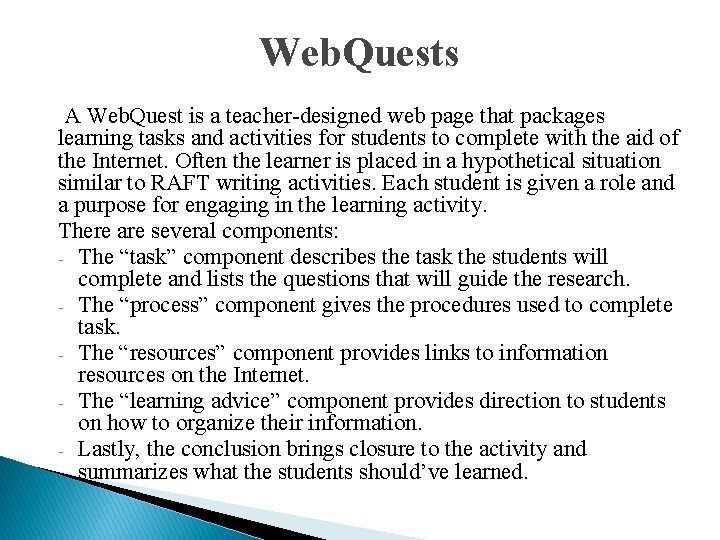 WebQuests

A WebQuest is a teacher-designed web page that packages learning tasks and activities for students to complete with the aid of the Internet. Often the learner is placed in a hypothetical situation similar to RAFT writing activities. Each student is given a role and a purpose for engaging in the learning activity.

There are several components:

- The “task” component describes the task the students will complete and lists the questions that will guide the research.
- The “process” component gives the procedures used to complete task.
- The “resources” component provides links to information resources on the Internet.
- The “learning advice” component provides direction to students on how to organize their information.
- Lastly, the conclusion brings closure to the activity and summarizes what the students should’ve learned.